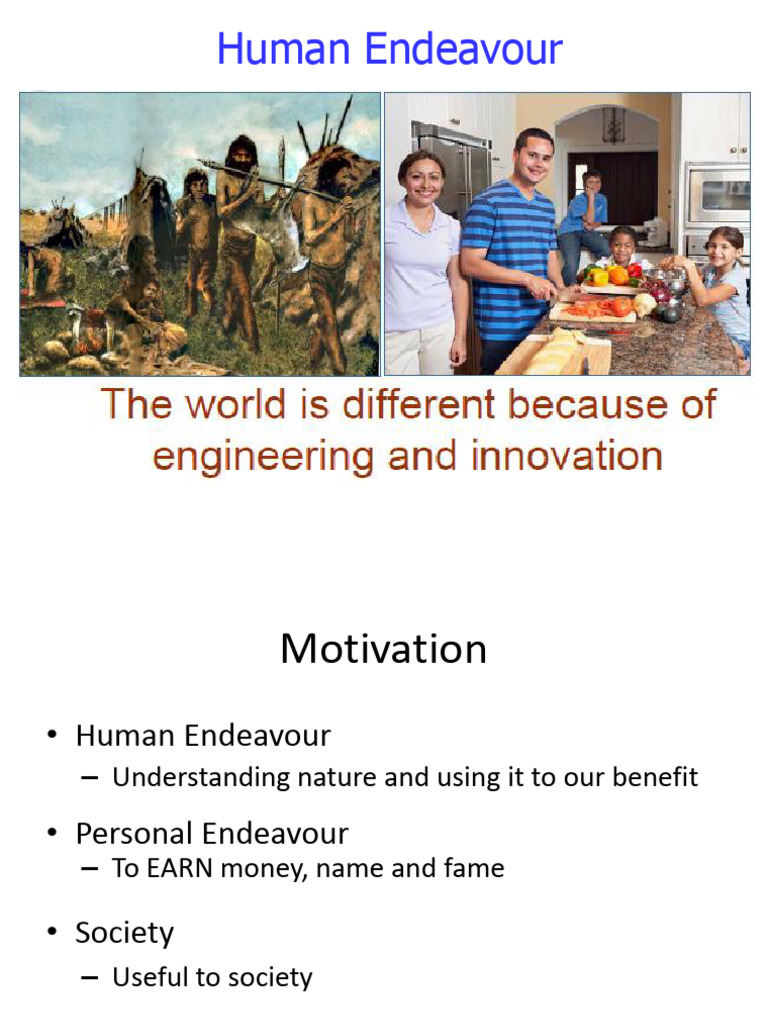 Human Endeavour

The world is different because of engineering and innovation

Motivation

• Human Endeavour
– Understanding nature and using it to our benefit

• Personal Endeavour
– To EARN money, name and fame

• Society
– Useful to society